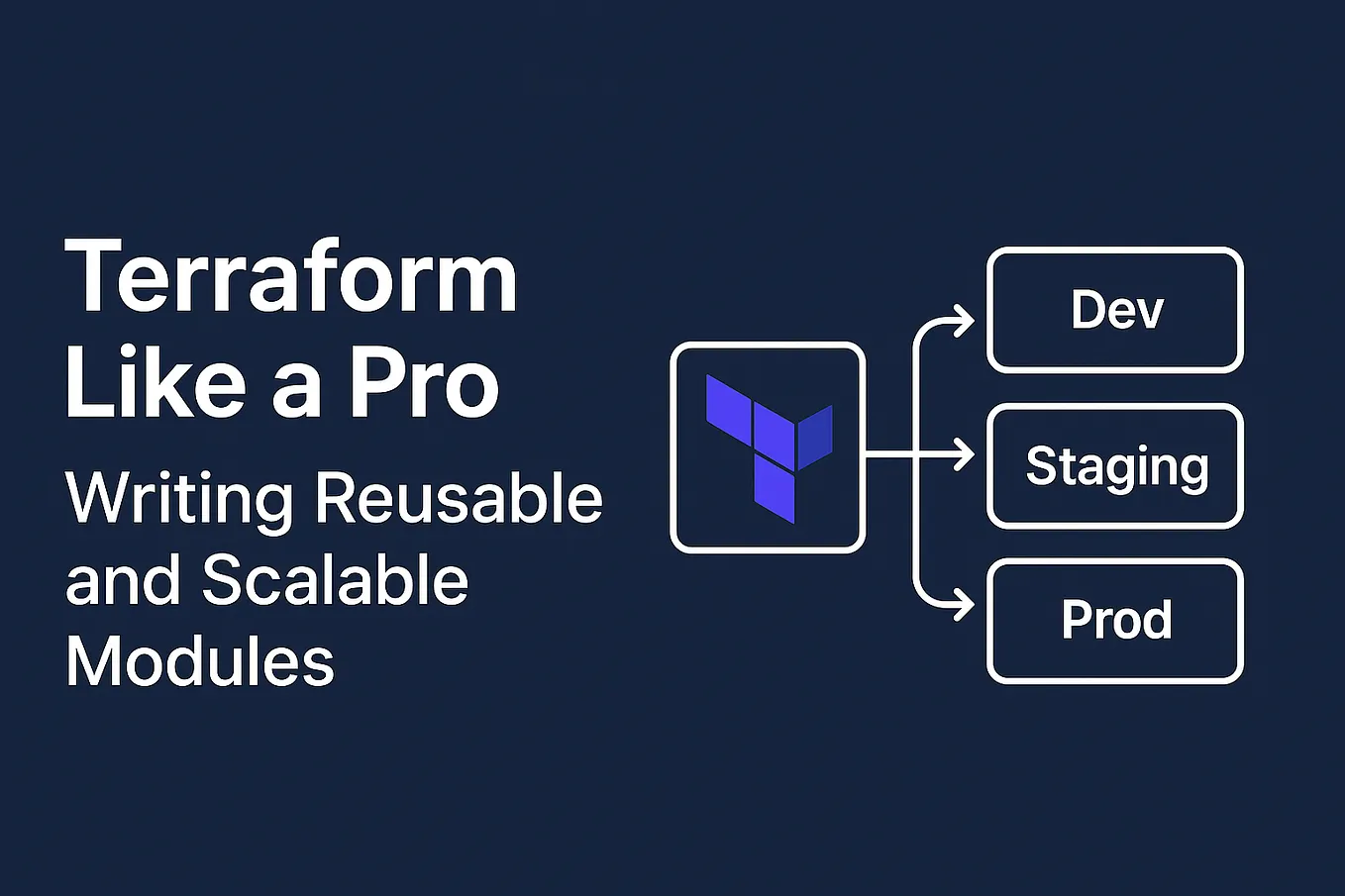 Terraform Like a Pro

Writing Reusable and Scalable Modules

Dev

Staging

Prod